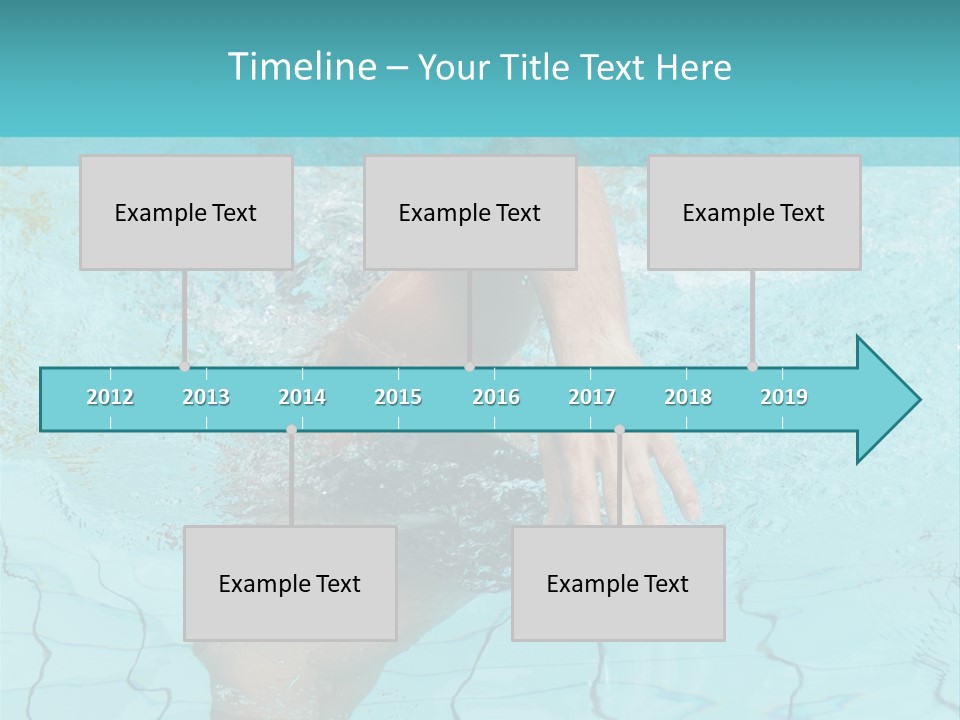 Timeline – Your Title Text Here

Example Text

Example Text

Example Text

2012 2013 2014 2015 2016 2017 2018 2019

Example Text

Example Text